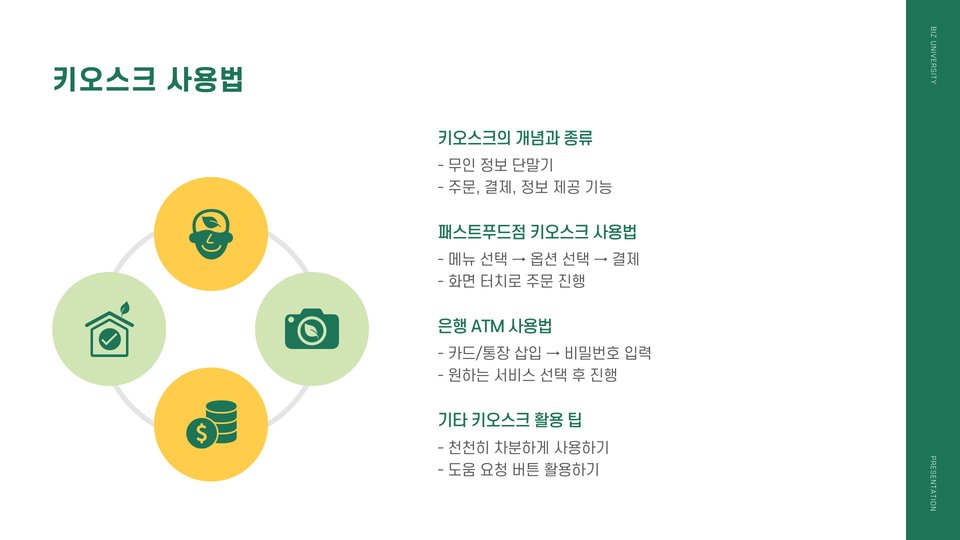 키오스크 사용법

키오스크의 개념과 종류
- 무인 정보 단말기
- 주문, 결제, 정보 제공 기능

패스트푸드점 키오스크 사용법
- 메뉴 선택 → 옵션 선택 → 결제
- 화면 터치로 주문 진행

은행 ATM 사용법
- 카드/통장 삽입 → 비밀번호 입력
- 원하는 서비스 선택 후 진행

기타 키오스크 활용 팁
- 천천히 차분하게 사용하기
- 도움 요청 버튼 활용하기

BIZ UNIVERSITY

PRESENTATION